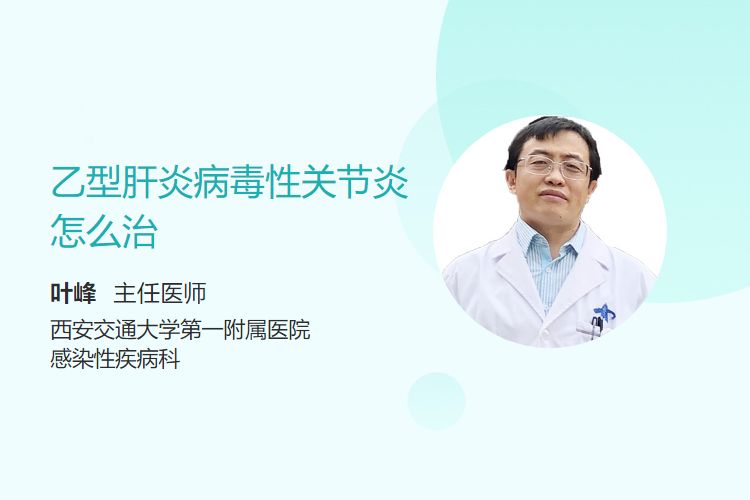 乙型肝炎病毒性关节炎怎么治

叶峰 主任医师

西安交通大学第一附属医院
感染性疾病科